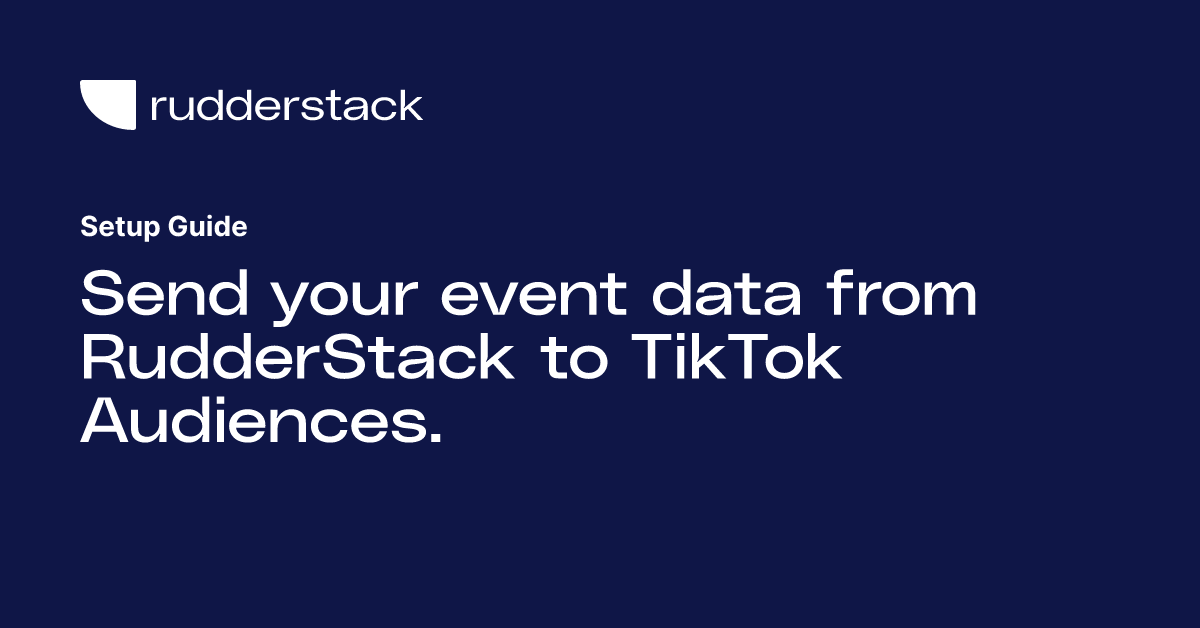 rudderstack

Setup Guide

Send your event data from RudderStack to TikTok Audiences.